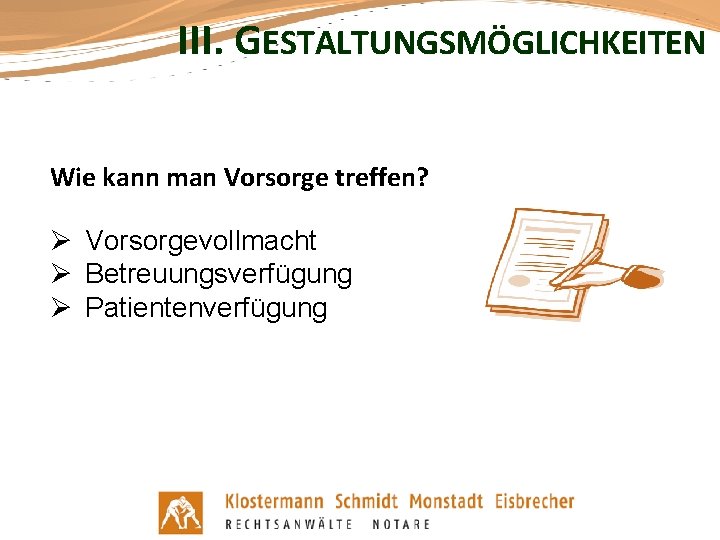 III. GESTALTUNGSMÖGLICHKEITEN

Wie kann man Vorsorge treffen?

➢ Vorsorgevollmacht
➢ Betreuungsverfügung
➢ Patientenverfügung

Klostermann Schmidt Monstadt Eisbrecher
RECHTSANWÄLTE NOTARE